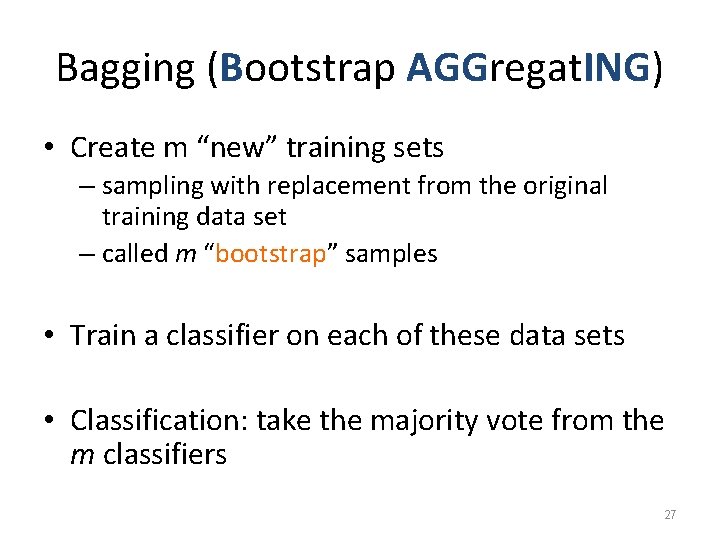 Bagging (Bootstrap AGGregatING)

• Create m “new” training sets
– sampling with replacement from the original training data set
– called m “bootstrap” samples

• Train a classifier on each of these data sets

• Classification: take the majority vote from the m classifiers

27